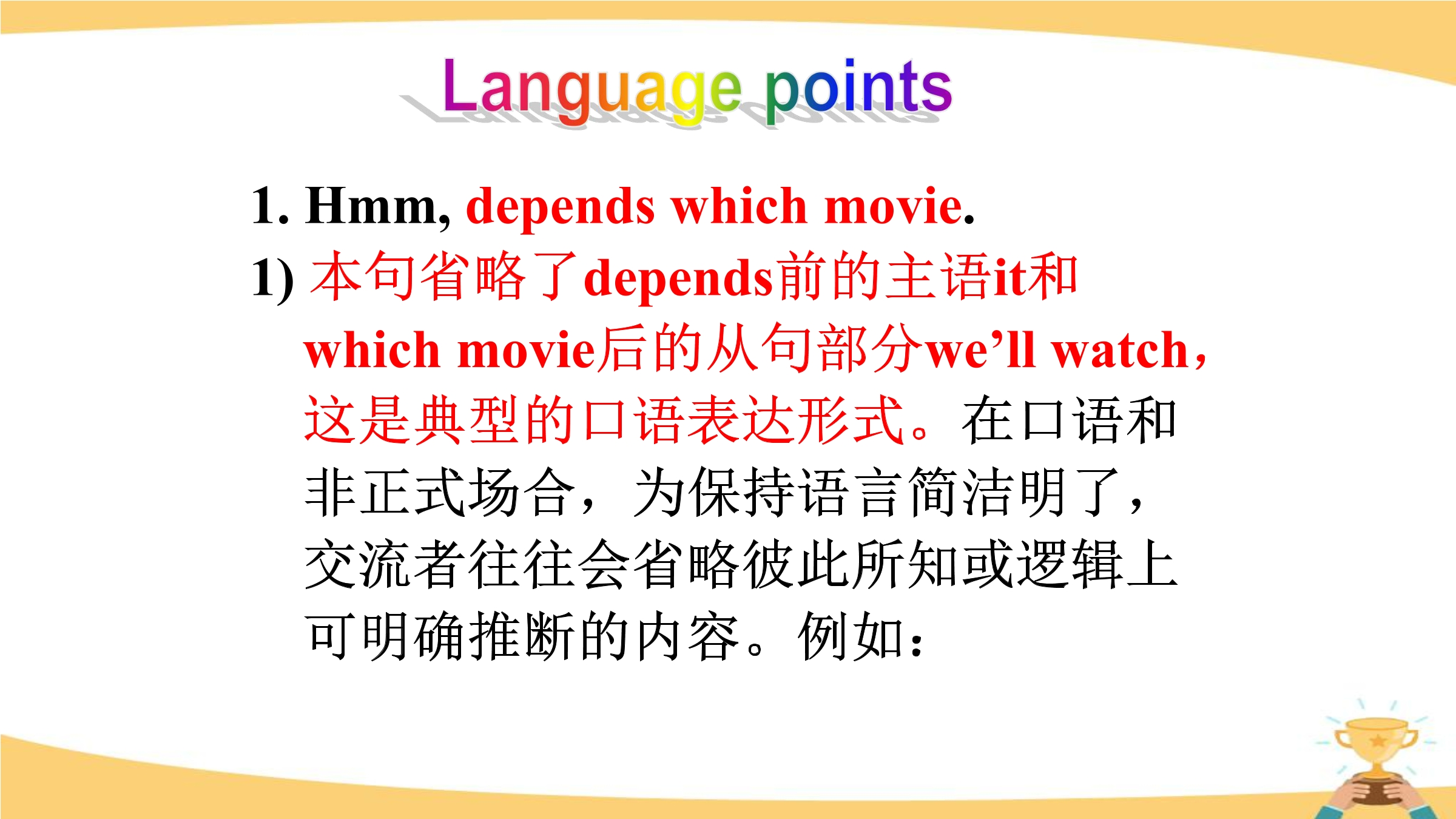 Language points

1. Hmm, depends which movie.

1) 本句省略了depends前的主语it和which movie后的从句部分we'll watch，这是典型的口语表达形式。在口语和非正式场合，为保持语言简洁明了，交流者往往会省略彼此所知或逻辑上可明确推断的内容。例如：